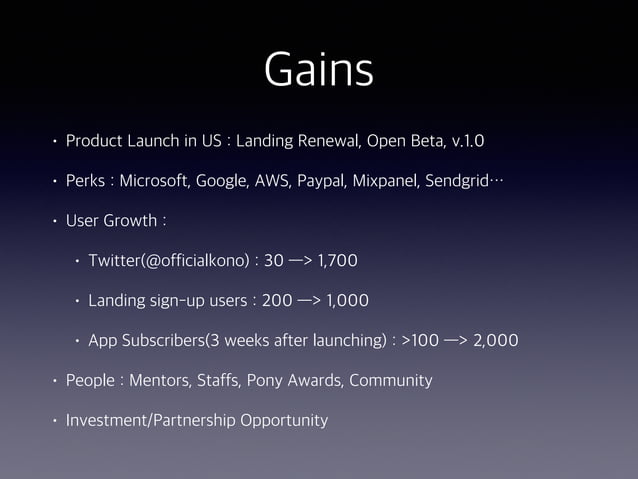 Gains

• Product Launch in US : Landing Renewal, Open Beta, v.1.0

• Perks : Microsoft, Google, AWS, Paypal, Mixpanel, Sendgrid…

• User Growth :

• Twitter(@officialkono) : 30 —> 1,700

• Landing sign-up users : 200 —> 1,000

• App Subscribers(3 weeks after launching) : >100 —> 2,000

• People : Mentors, Staffs, Pony Awards, Community

• Investment/Partnership Opportunity